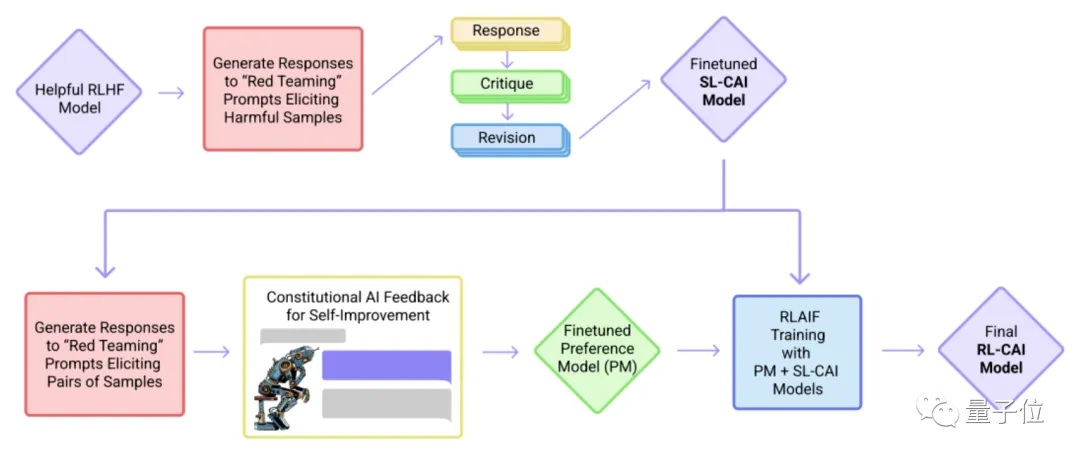 Helpful RLHF Model

Generate Responses to "Red Teaming" Prompts Eliciting Harmful Samples

Response

Critique

Revision

Finetuned SL-CAI Model

Generate Responses to "Red Teaming" Prompts Eliciting Pairs of Samples

Constitutional AI Feedback for Self-Improvement

Finetuned Preference Model (PM)

RLAIF Training with PM + SL-CAI Models

Final RL-CAI Model

量子位